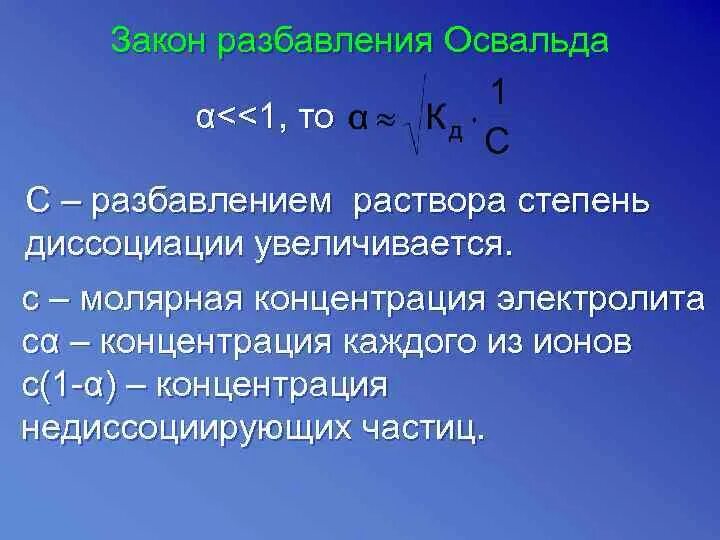 Закон разбавления Освальда

α<<1, то $\alpha \approx \sqrt{К_д \cdot \frac{1}{C}}$

С – разбавлением раствора степень диссоциации увеличивается.

с – молярная концентрация электролита
сα – концентрация каждого из ионов
с(1-α) – концентрация недиссоциирующих частиц.